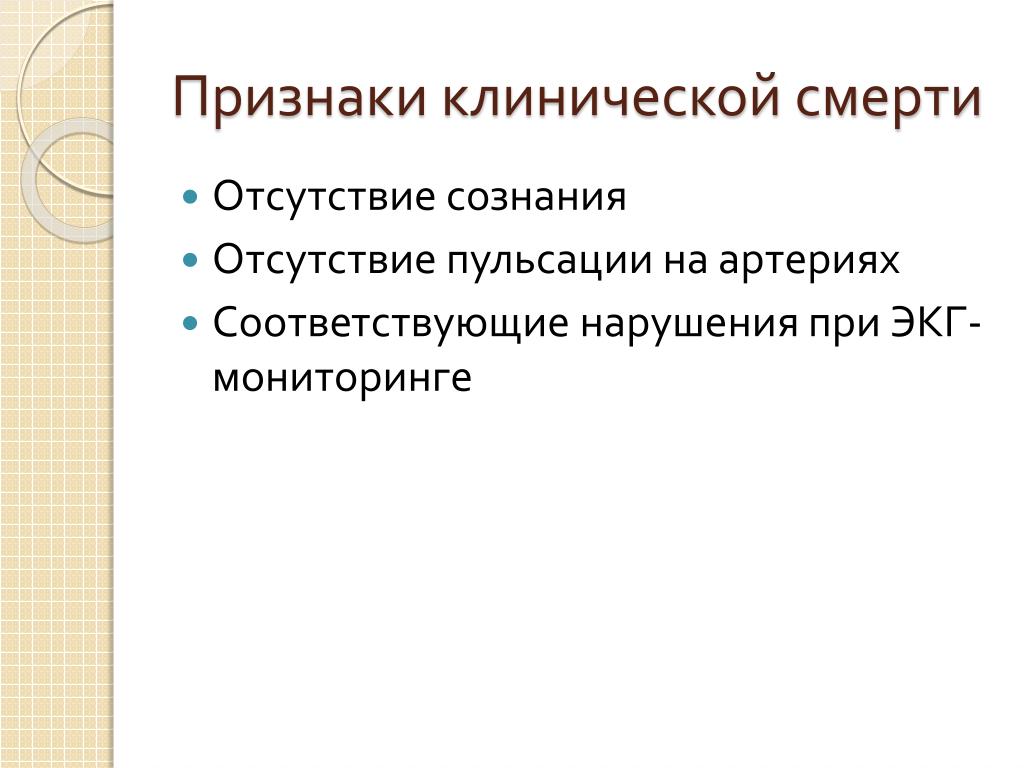 Признаки клинической смерти

- Отсутствие сознания
- Отсутствие пульсации на артериях
- Соответствующие нарушения при ЭКГ-мониторинге